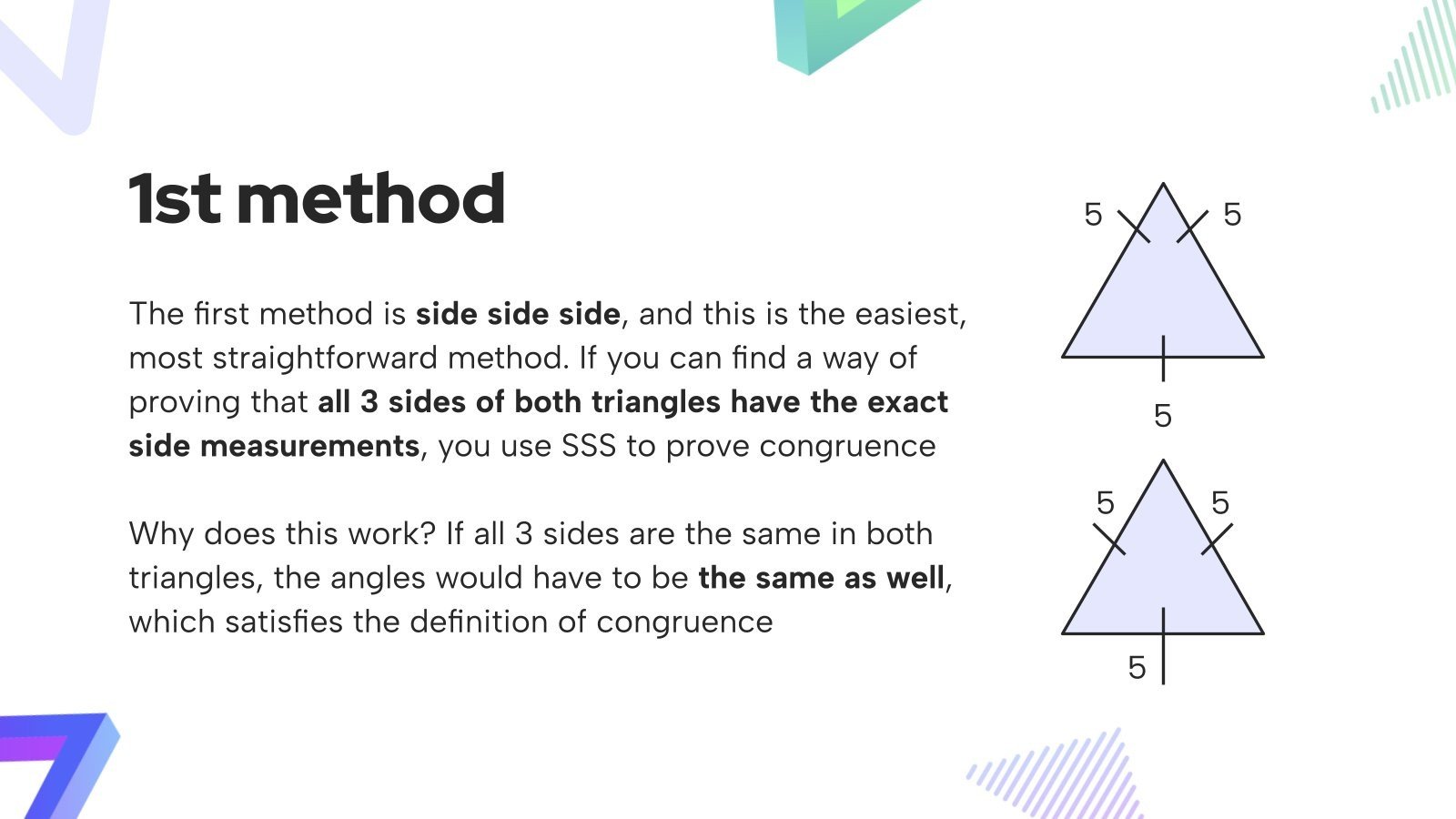 1st method

The first method is side side side, and this is the easiest, most straightforward method. If you can find a way of proving that all 3 sides of both triangles have the exact side measurements, you use SSS to prove congruence

Why does this work? If all 3 sides are the same in both triangles, the angles would have to be the same as well, which satisfies the definition of congruence

5 5
5

5 5
5